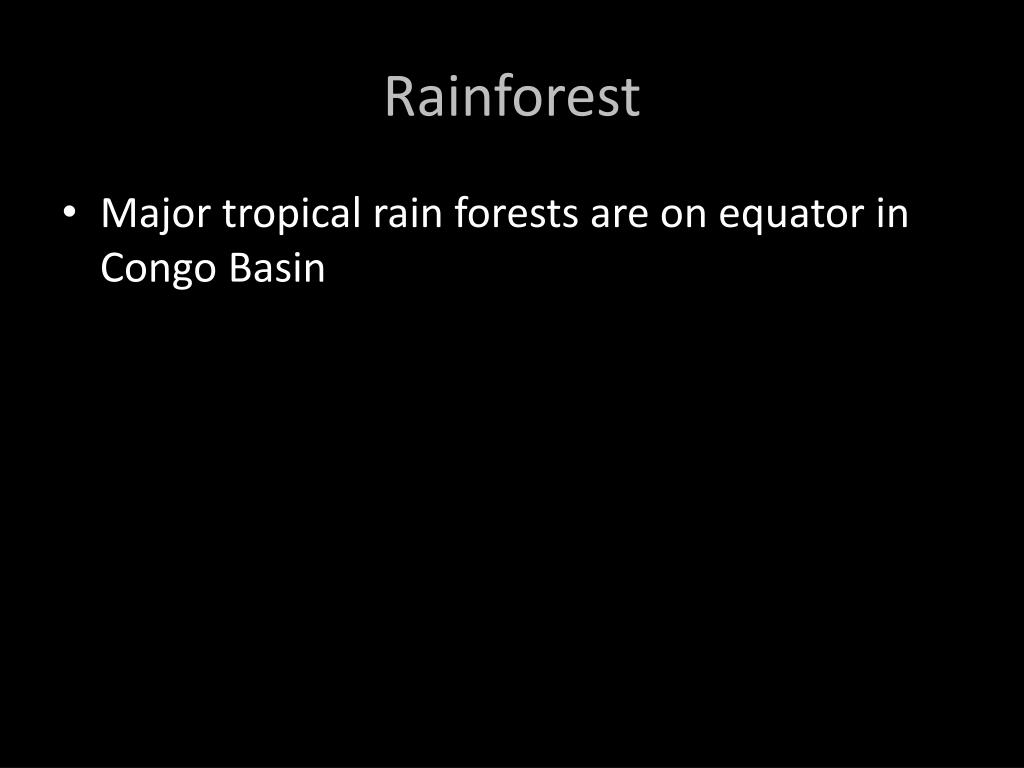 Rainforest

• Major tropical rain forests are on equator in Congo Basin